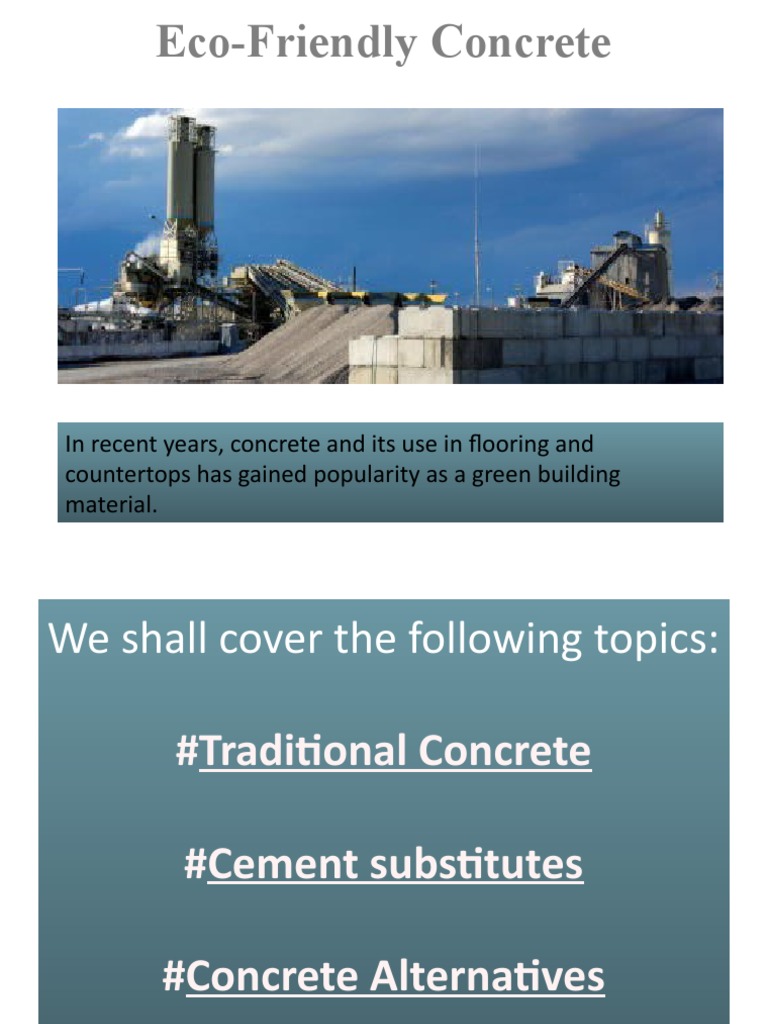 Eco-Friendly Concrete

In recent years, concrete and its use in flooring and countertops has gained popularity as a green building material.

We shall cover the following topics:

#Traditional Concrete

#Cement substitutes

#Concrete Alternatives